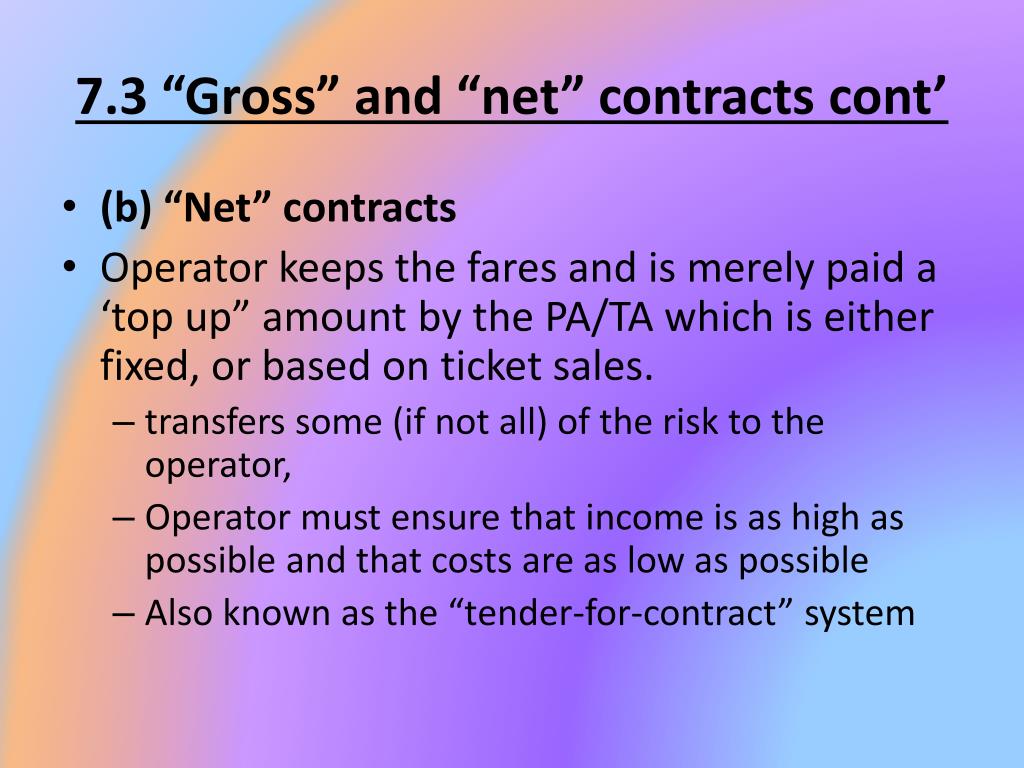 7.3 “Gross” and “net” contracts cont’

• (b) “Net” contracts
• Operator keeps the fares and is merely paid a ‘top up” amount by the PA/TA which is either fixed, or based on ticket sales.
– transfers some (if not all) of the risk to the operator,
– Operator must ensure that income is as high as possible and that costs are as low as possible
– Also known as the “tender-for-contract” system